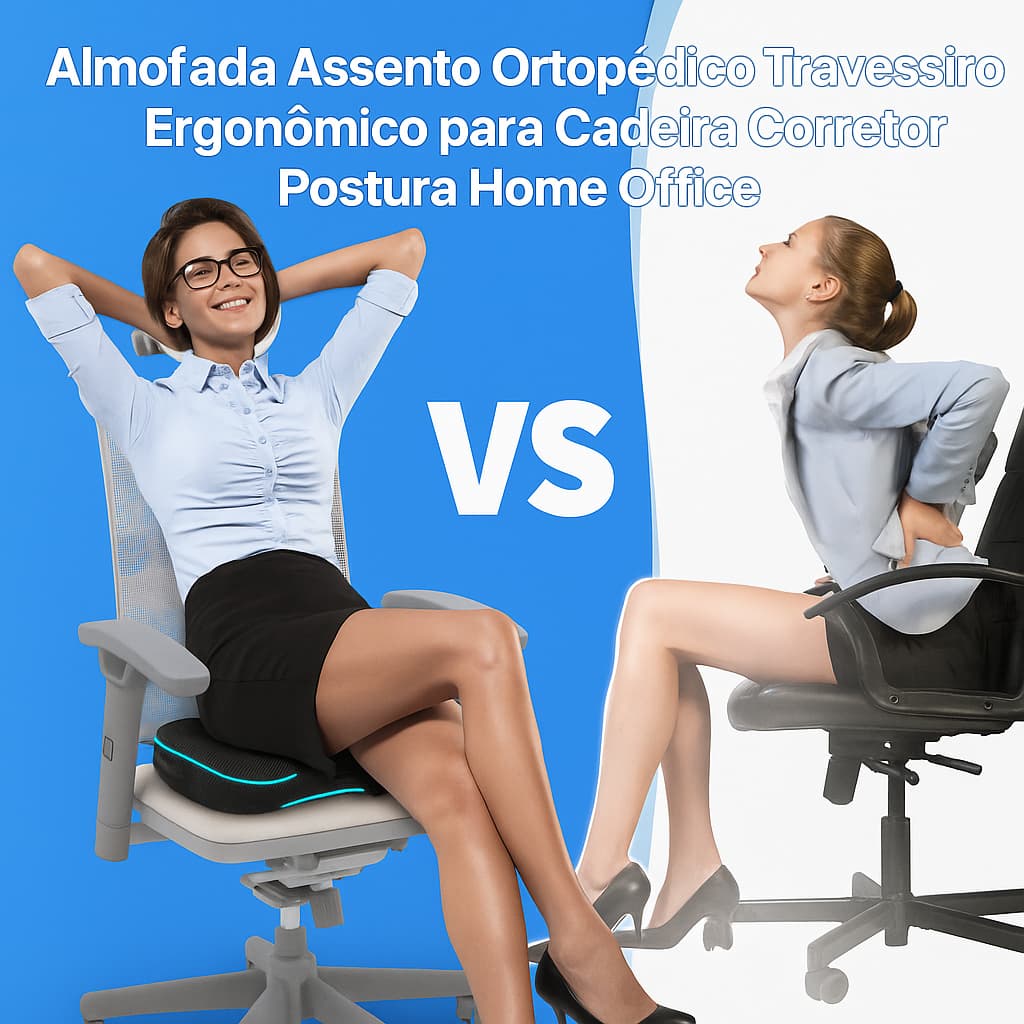 Almofada Assento Ortopédico Travessiro Ergonômico para Cadeira Corretor Postura Home Office

VS